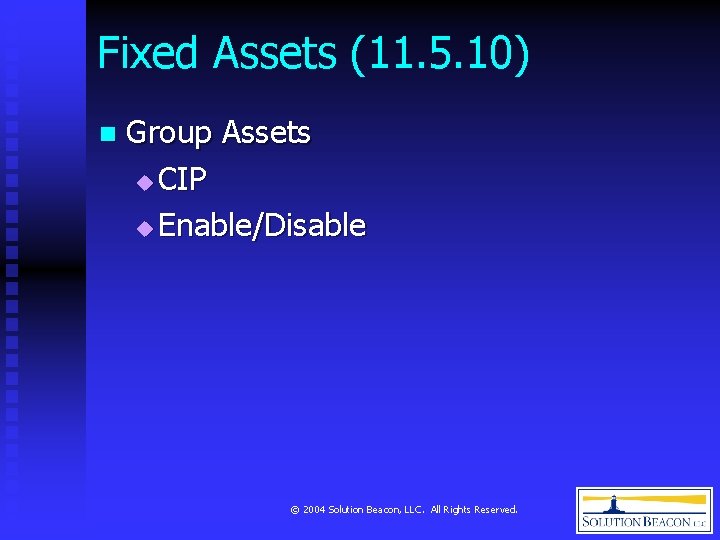 Fixed Assets (11.5.10)

Group Assets
CIP
Enable/Disable

© 2004 Solution Beacon, LLC. All Rights Reserved.

SOLUTION BEACON LLC